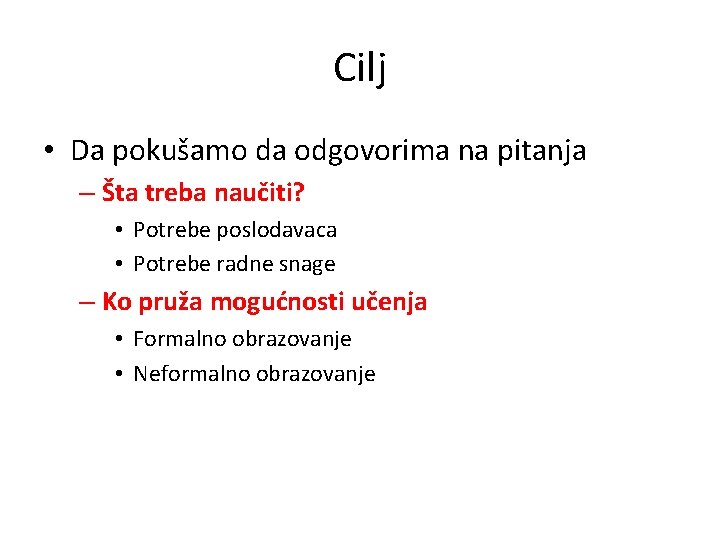 Cilj

• Da pokušamo da odgovorima na pitanja
  – Šta treba naučiti?
    • Potrebe poslodavaca
    • Potrebe radne snage
  – Ko pruža mogućnosti učenja
    • Formalno obrazovanje
    • Neformalno obrazovanje